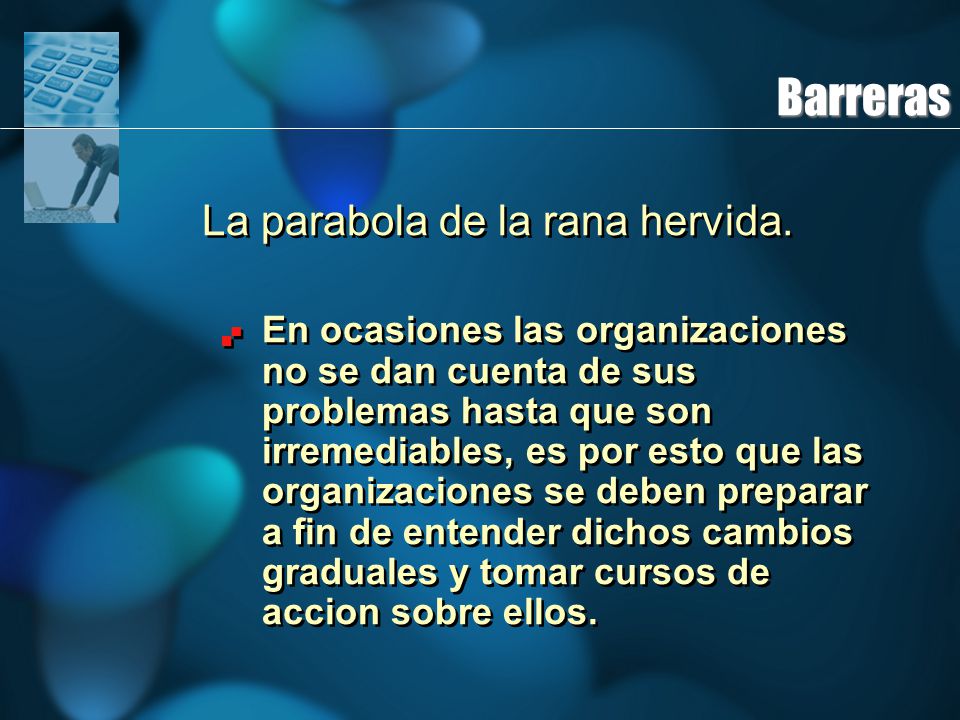 Barreras

La parabola de la rana hervida.

En ocasiones las organizaciones no se dan cuenta de sus problemas hasta que son irremediables, es por esto que las organizaciones se deben preparar a fin de entender dichos cambios graduales y tomar cursos de accion sobre ellos.